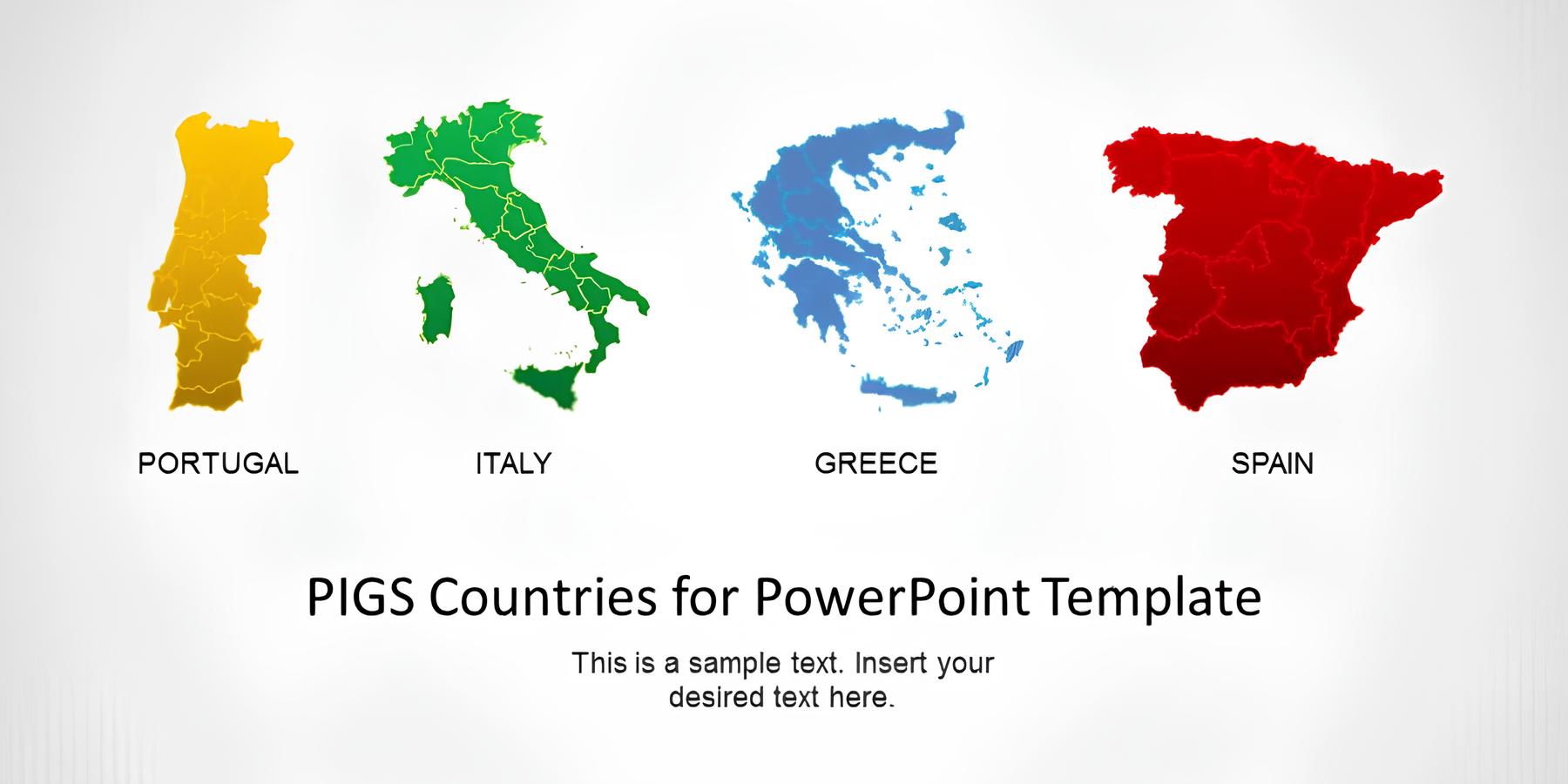 PORTUGAL

ITALY

GREECE

SPAIN

PIGS Countries for PowerPoint Template

This is a sample text. Insert your desired text here.